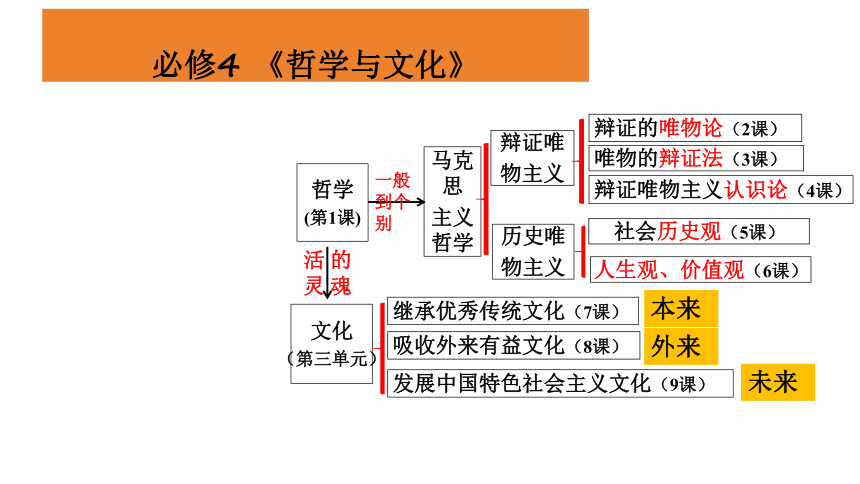 必修4 《哲学与文化》

哲学
(第1课)

一般到个别

马克思主义哲学

辩证唯物主义

辩证的唯物论（2课）

唯物的辩证法（3课）

辩证唯物主义认识论（4课）

历史唯物主义

社会历史观（5课）

人生观、价值观（6课）

活的灵魂

文化
（第三单元）

继承优秀传统文化（7课）

本来

吸收外来有益文化（8课）

外来

发展中国特色社会主义文化（9课）

未来